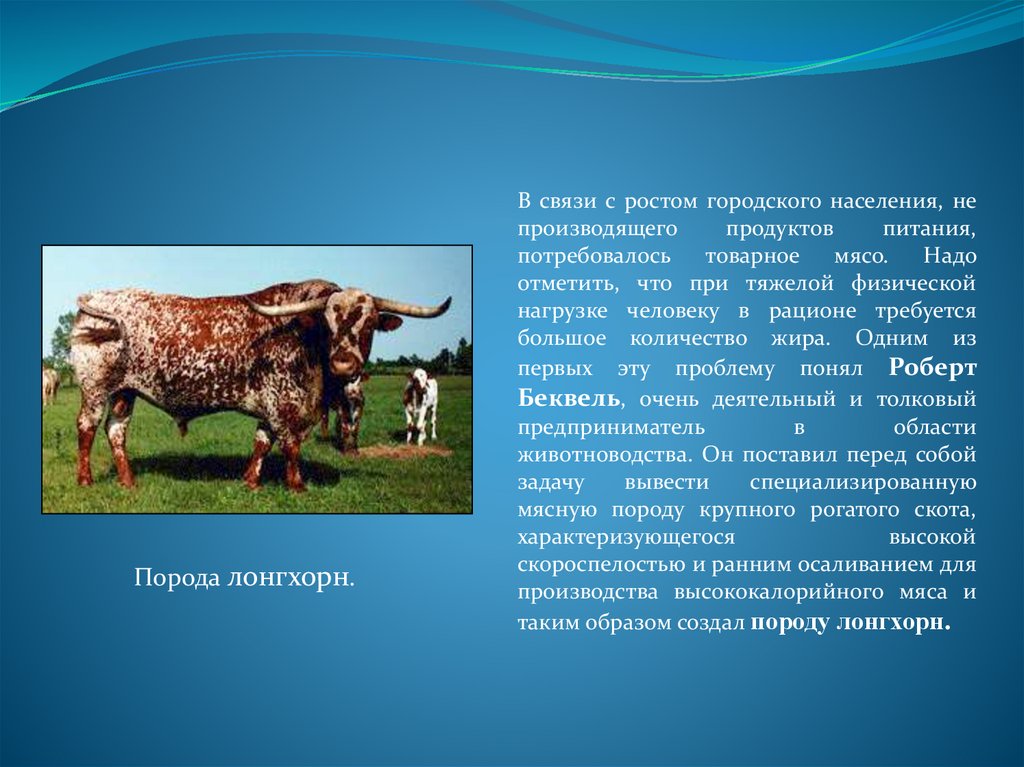 В связи с ростом городского населения, не производящего продуктов питания, потребовалось товарное мясо. Надо отметить, что при тяжелой физической нагрузке человеку в рационе требуется большое количество жира. Одним из первых эту проблему понял Роберт Беквель, очень деятельный и толковый предприниматель в области животноводства. Он поставил перед собой задачу вывести специализированную мясную породу крупного рогатого скота, характеризующегося высокой скороспелостью и ранним осаливанием для производства высококалорийного мяса и таким образом создал породу лонгхорн.

Порода лонгхорн.